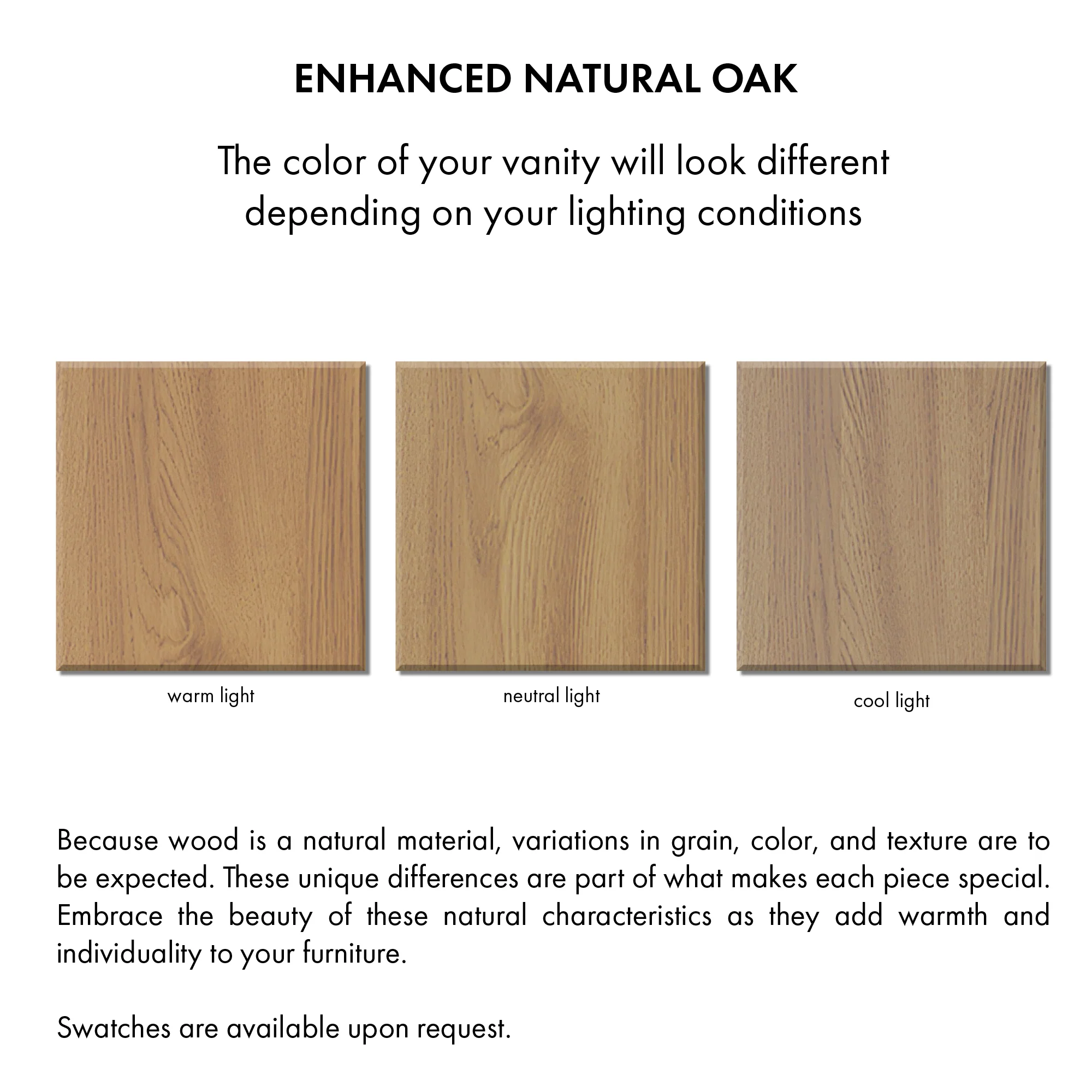 ENHANCED NATURAL OAK

The color of your vanity will look different depending on your lighting conditions

warm light

neutral light

cool light

Because wood is a natural material, variations in grain, color, and texture are to be expected. These unique differences are part of what makes each piece special. Embrace the beauty of these natural characteristics as they add warmth and individuality to your furniture.

Swatches are available upon request.